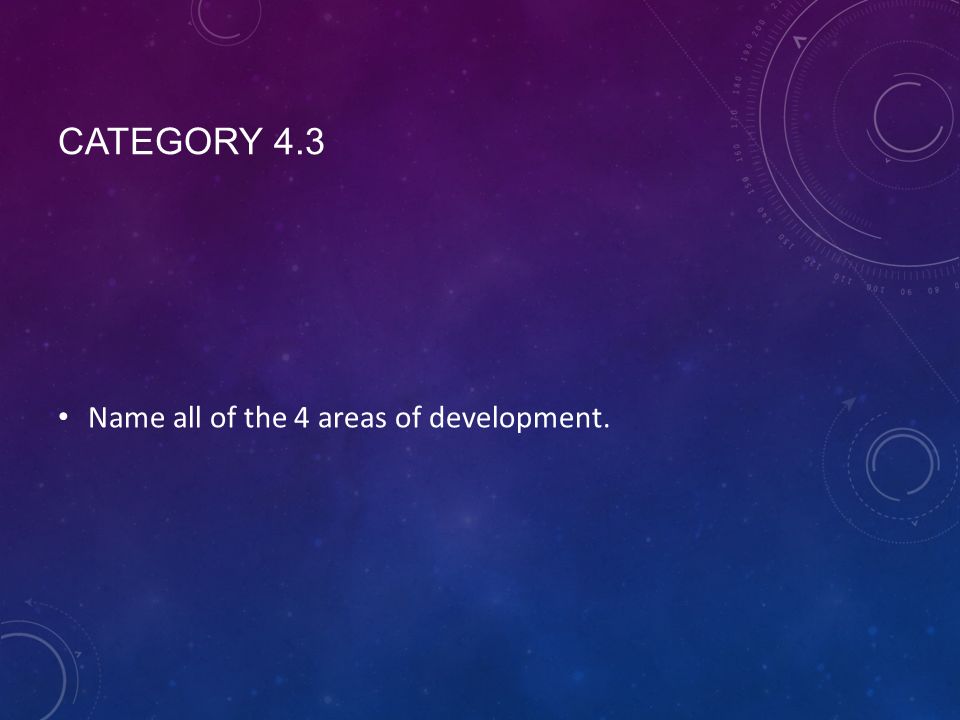 CATEGORY 4.3

• Name all of the 4 areas of development.